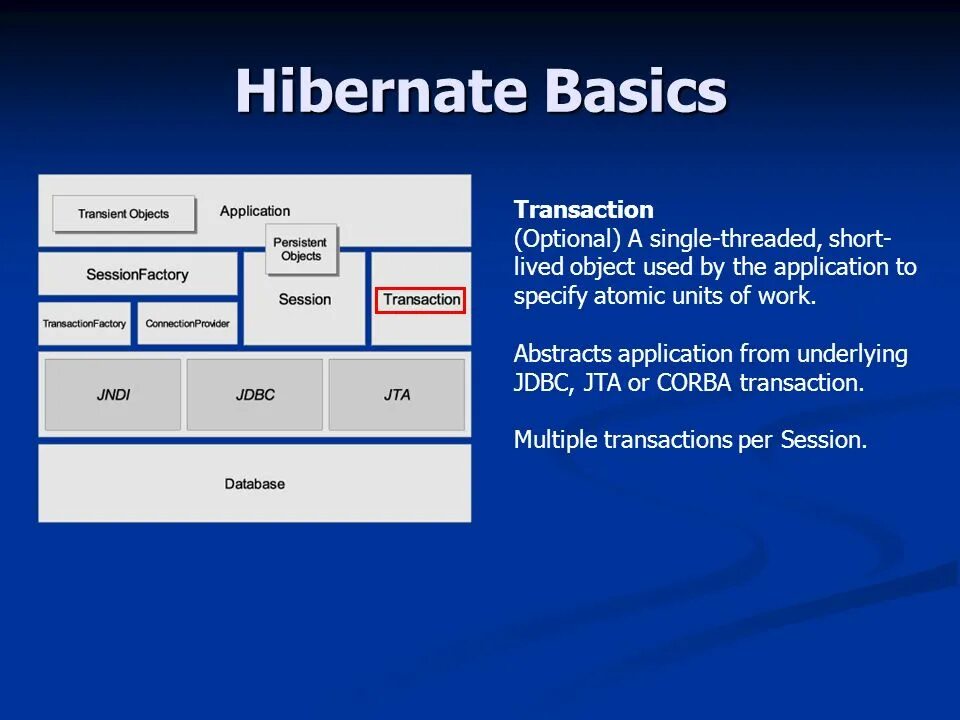 Hibernate Basics

Transient Objects
Application
Persistent Objects
SessionFactory
Session
Transaction
TransactionFactory
ConnectionProvider
JNDI
JDBC
JTA
Database

Transaction
(Optional) A single-threaded, short-lived object used by the application to specify atomic units of work.

Abstracts application from underlying JDBC, JTA or CORBA transaction.

Multiple transactions per Session.